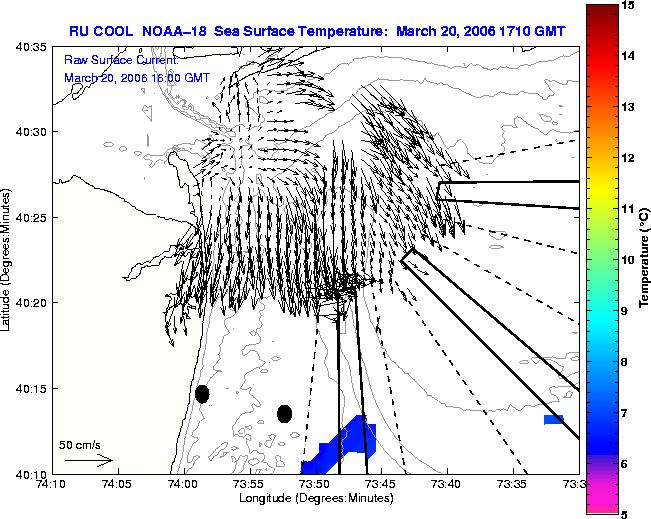 RU COOL NOAA–18 Sea Surface Temperature: March 20, 2006 1710 GMT

Raw Surface Current:
March 20, 2006 16:00 GMT

40:35
40:30
40:25
40:20
40:15
40:10

Latitude (Degrees:Minutes)

50 cm/s

74:10 74:05 74:00 73:55 73:50 73:45 73:40 73:35 73:3

Longitude (Degrees:Minutes)

15
14
13
12
11
10
9
8
7
6
5

Temperature (°C)